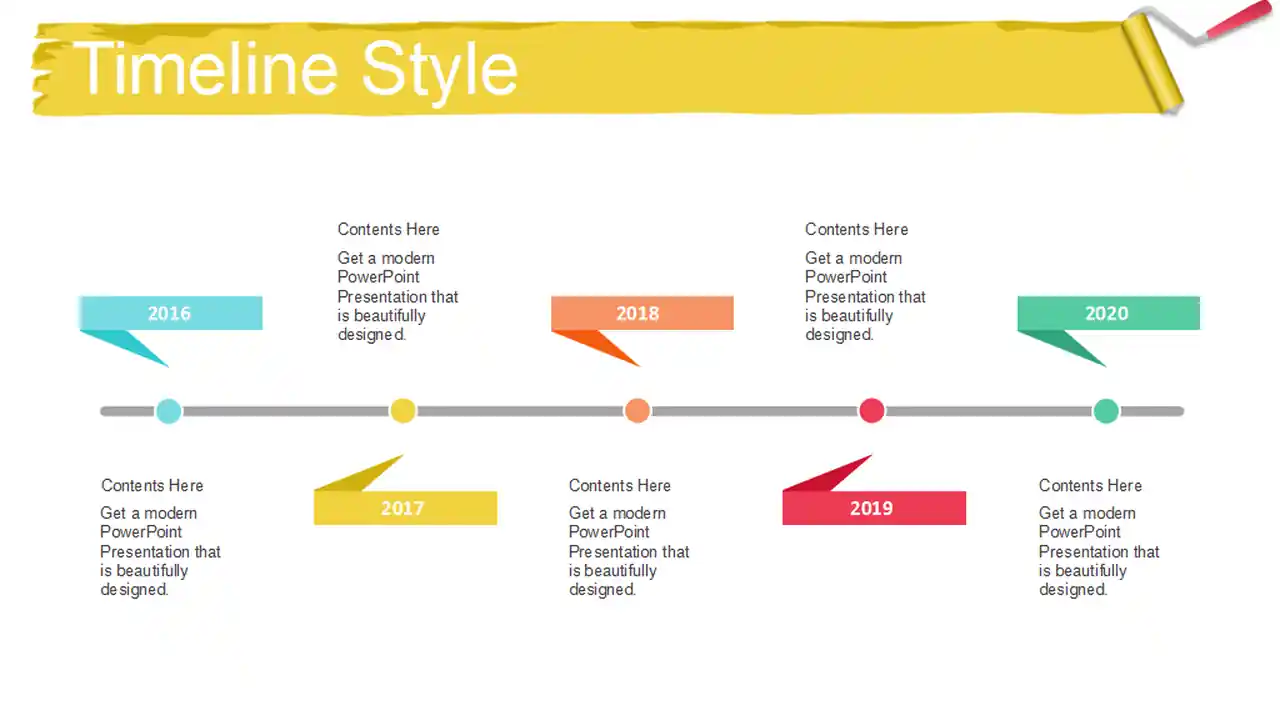 Timeline Style

2016

Contents Here

Get a modern PowerPoint Presentation that is beautifully designed.

Contents Here

Get a modern PowerPoint Presentation that is beautifully designed.

2017

2018

Contents Here

Get a modern PowerPoint Presentation that is beautifully designed.

Contents Here

Get a modern PowerPoint Presentation that is beautifully designed.

2019

2020

Contents Here

Get a modern PowerPoint Presentation that is beautifully designed.